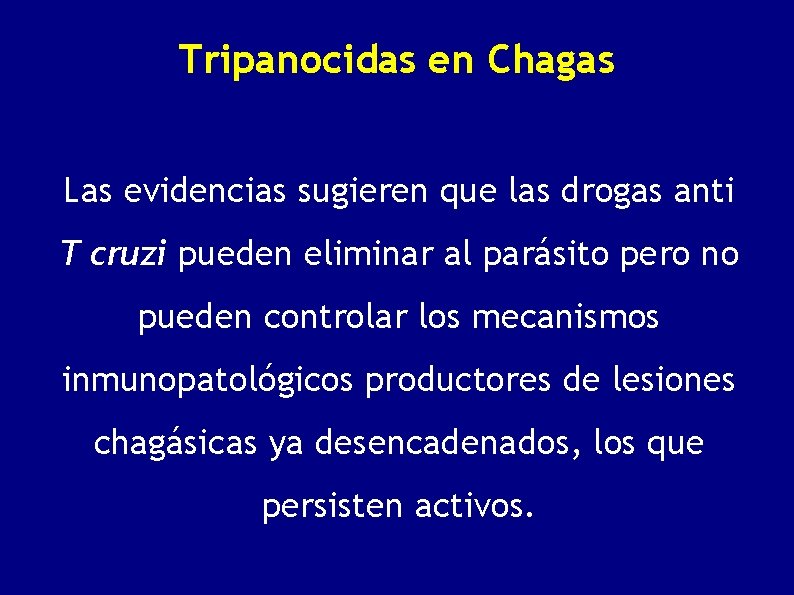 Tripanocidas en Chagas

Las evidencias sugieren que las drogas anti T cruzi pueden eliminar al parásito pero no pueden controlar los mecanismos inmunopatológicos productores de lesiones chagásicas ya desencadenados, los que persisten activos.